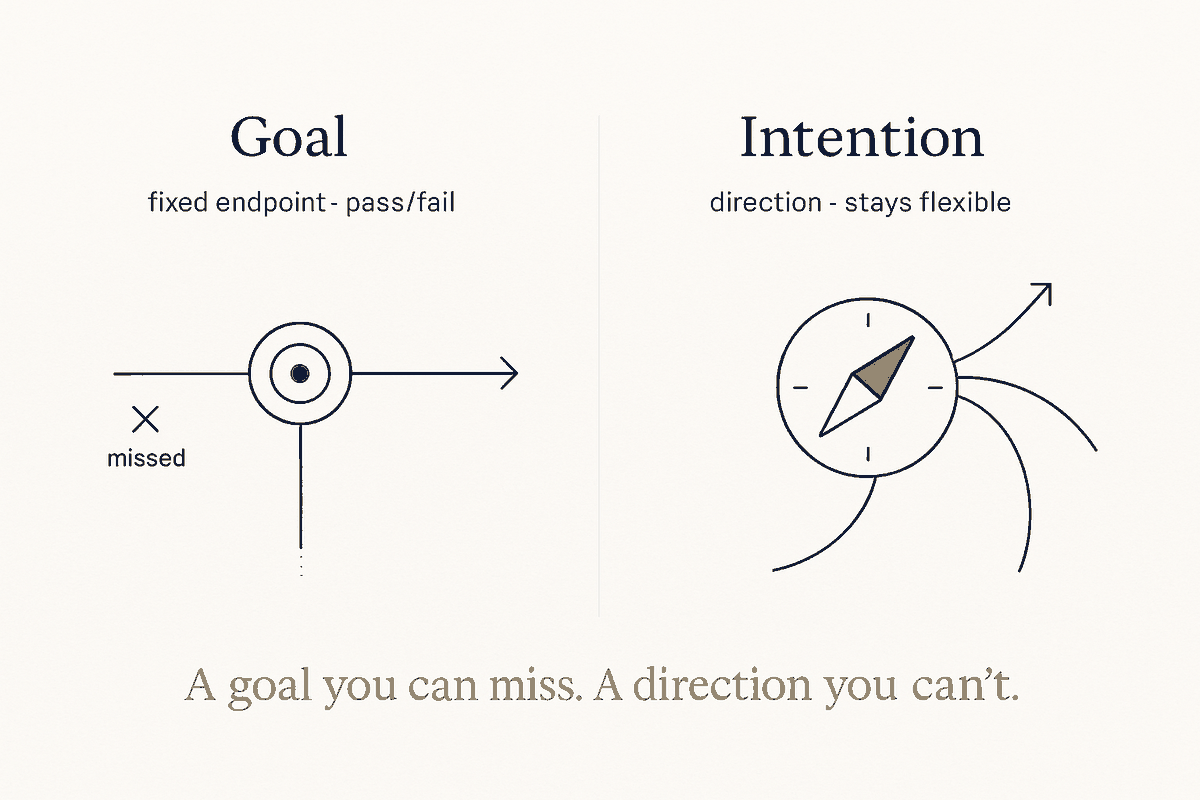 Goal
fixed endpoint - pass/fail

missed

Intention
direction - stays flexible

A goal you can miss. A direction you can't.